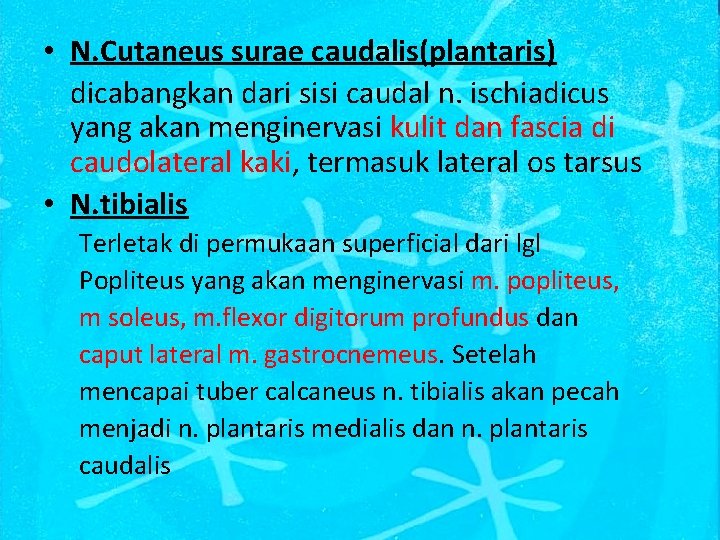 • N.Cutaneus surae caudalis(plantaris)

dicabangkan dari sisi caudal n. ischiadicus yang akan menginervasi kulit dan fascia di caudolateral kaki, termasuk lateral os tarsus

• N.tibialis

Terletak di permukaan superficial dari lgl Popliteus yang akan menginervasi m. popliteus, m soleus, m.flexor digitorum profundus dan caput lateral m. gastrocnemeus. Setelah mencapai tuber calcaneus n. tibialis akan pecah menjadi n. plantaris medialis dan n. plantaris caudalis